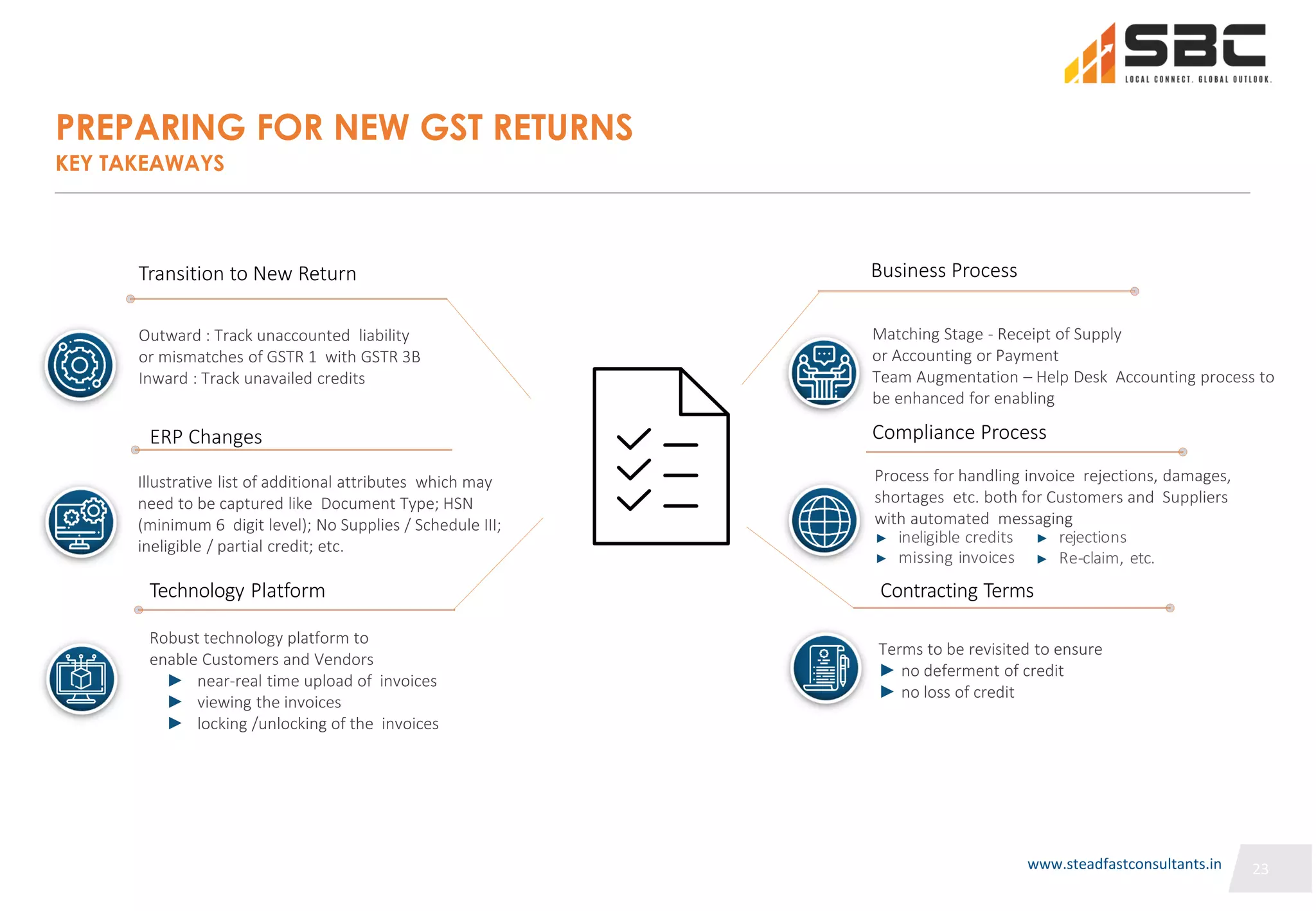 SBC
LOCAL CONNECT. GLOBAL OUTLOOK.

PREPARING FOR NEW GST RETURNS
KEY TAKEAWAYS

Transition to New Return

Outward : Track unaccounted liability or mismatches of GSTR 1 with GSTR 3B
Inward : Track unavailed credits

ERP Changes

Illustrative list of additional attributes which may need to be captured like Document Type; HSN (minimum 6 digit level); No Supplies / Schedule III; ineligible / partial credit; etc.

Technology Platform

Robust technology platform to enable Customers and Vendors
▶ near-real time upload of invoices
▶ viewing the invoices
▶ locking /unlocking of the invoices

Business Process

Matching Stage - Receipt of Supply or Accounting or Payment
Team Augmentation – Help Desk Accounting process to be enhanced for enabling

Compliance Process

Process for handling invoice rejections, damages, shortages etc. both for Customers and Suppliers with automated messaging
▶ ineligible credits ▶ rejections
▶ missing invoices ▶ Re-claim, etc.

Contracting Terms

Terms to be revisited to ensure
▶ no deferment of credit
▶ no loss of credit

www.steadfastconsultants.in 23